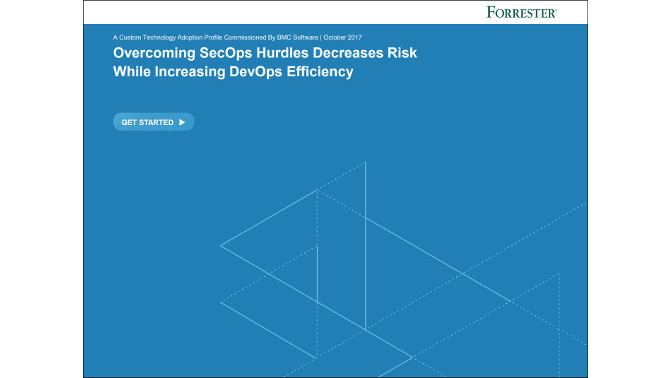 FORRESTER®

A Custom Technology Adoption Profile Commissioned By BMC Software | October 2017

Overcoming SecOps Hurdles Decreases Risk While Increasing DevOps Efficiency

GET STARTED ▶